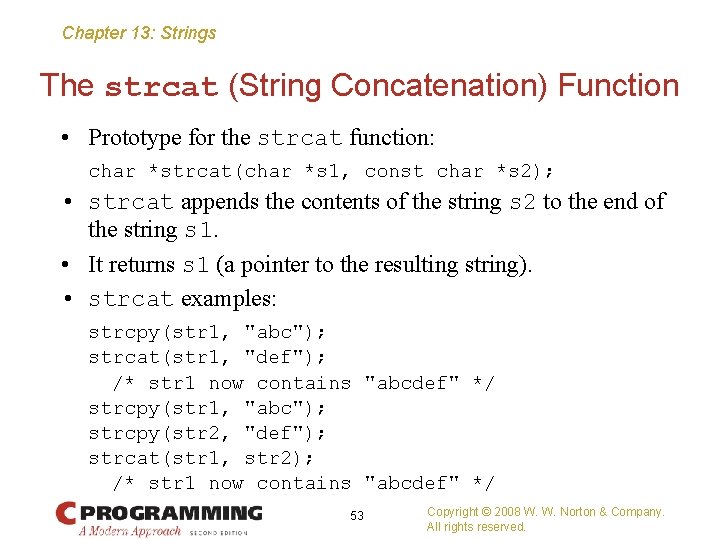 Chapter 13: Strings

The strcat (String Concatenation) Function

• Prototype for the strcat function:

char *strcat(char *s1, const char *s2);

• strcat appends the contents of the string s2 to the end of the string s1.

• It returns s1 (a pointer to the resulting string).

• strcat examples:

strcpy(str1, "abc");
strcat(str1, "def");
  /* str1 now contains "abcdef" */
strcpy(str1, "abc");
strcpy(str2, "def");
strcat(str1, str2);
  /* str1 now contains "abcdef" */

C PROGRAMMING
A Modern Approach SECOND EDITION

53

Copyright © 2008 W. W. Norton & Company.
All rights reserved.